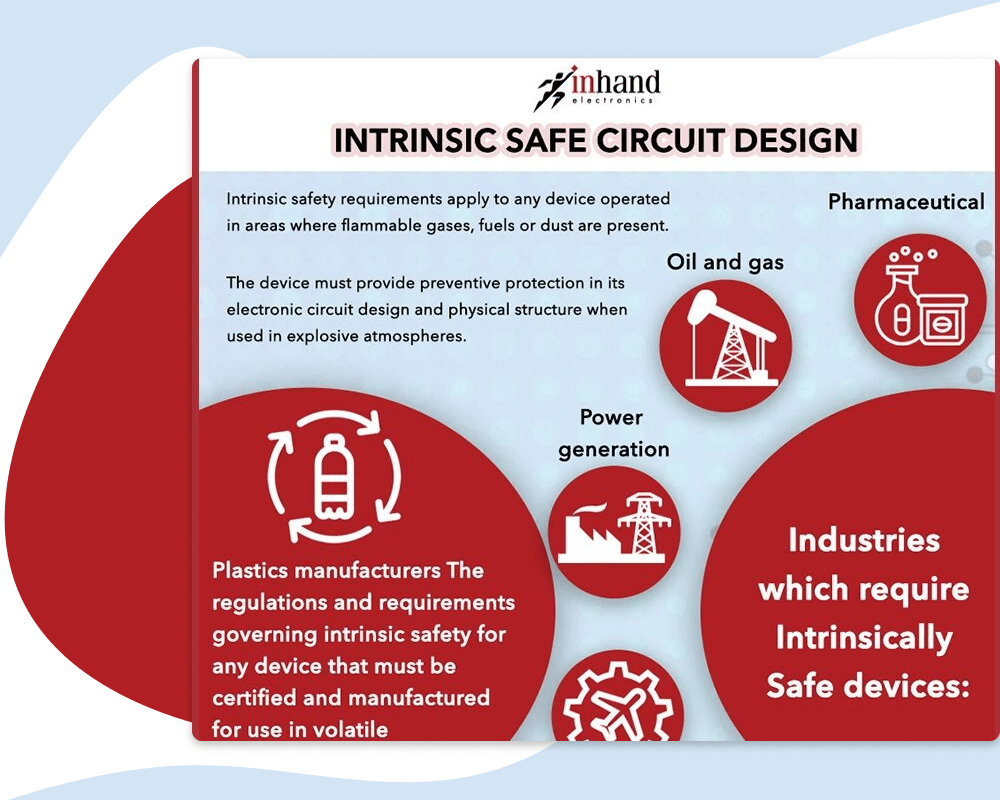 inhand
electronics

INTRINSIC SAFE CIRCUIT DESIGN

Intrinsic safety requirements apply to any device operated in areas where flammable gases, fuels or dust are present.

The device must provide preventive protection in its electronic circuit design and physical structure when used in explosive atmospheres.

Pharmaceutical

Oil and gas

Power generation

Plastics manufacturers The regulations and requirements governing intrinsic safety for any device that must be certified and manufactured for use in volatile

Industries which require Intrinsically Safe devices: